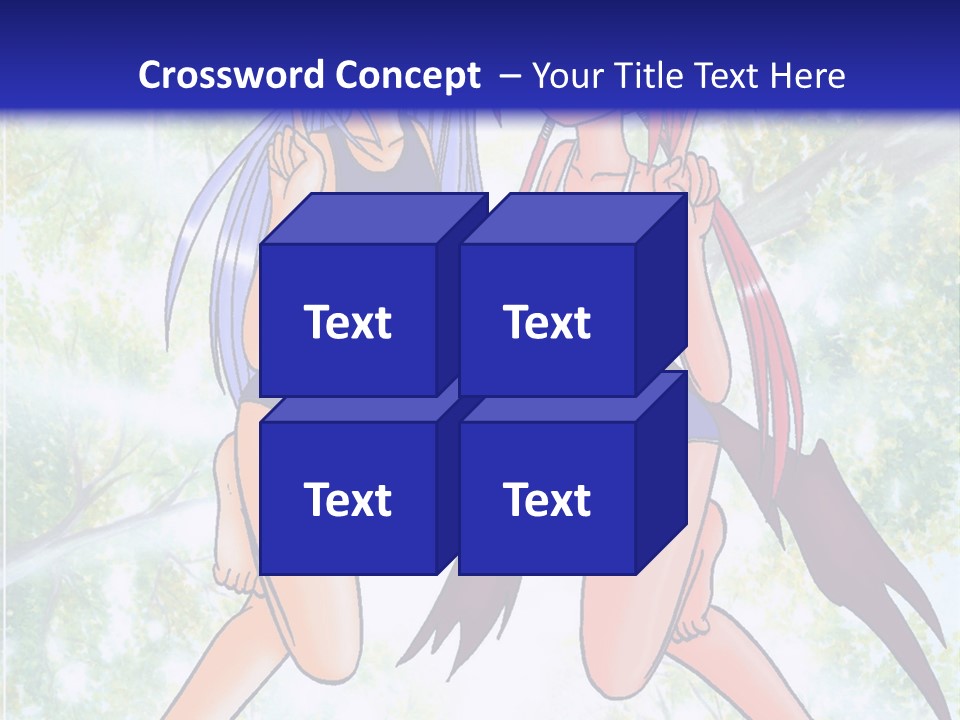 Crossword Concept – Your Title Text Here

Text

Text

Text

Text